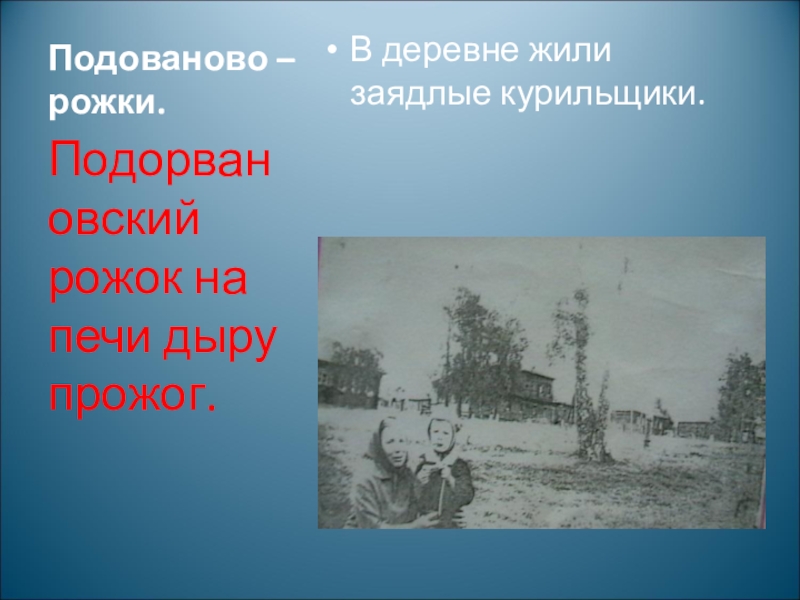 Подованово – рожки.

Подорвановский рожок на печи дыру прожог.

• В деревне жили заядлые курильщики.